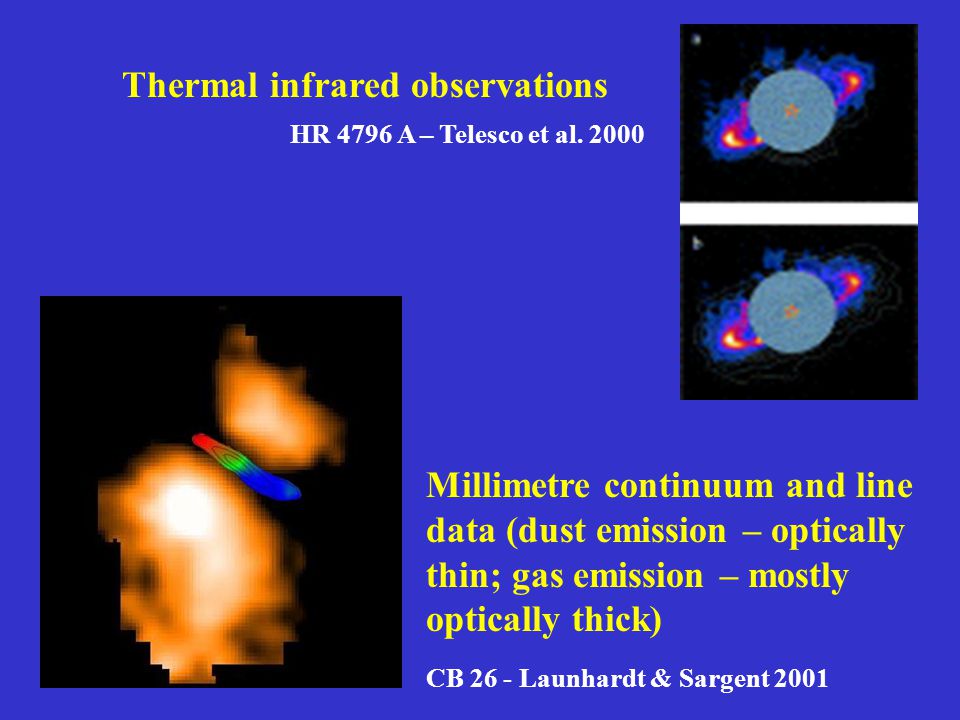 Thermal infrared observations

HR 4796 A – Telesco et al. 2000

Millimetre continuum and line data (dust emission – optically thin; gas emission – mostly optically thick)

CB 26 - Launhardt & Sargent 2001